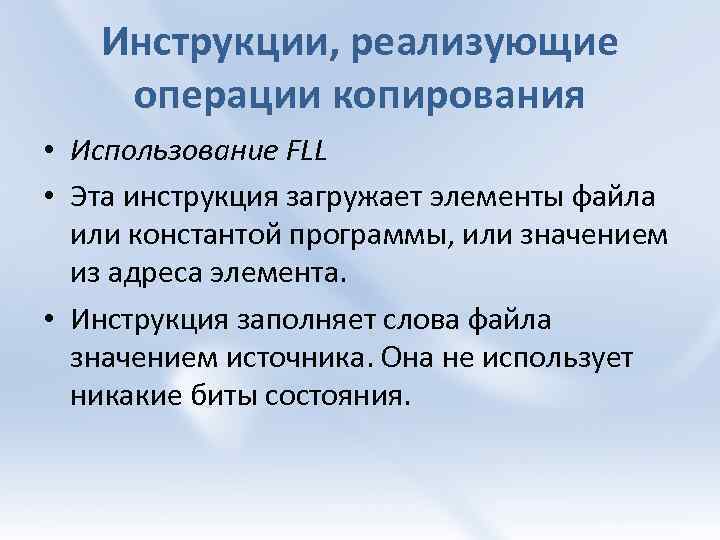 Инструкции, реализующие операции копирования

• Использование FLL

• Эта инструкция загружает элементы файла или константой программы, или значением из адреса элемента.

• Инструкция заполняет слова файла значением источника. Она не использует никакие биты состояния.